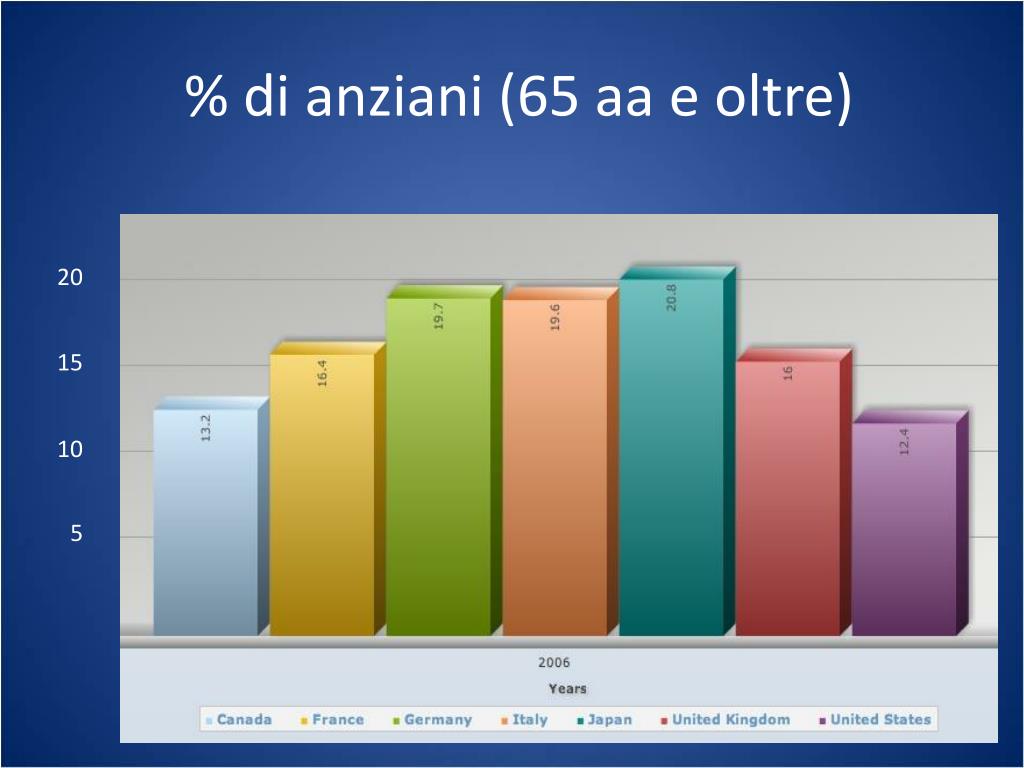 % di anziani (65 aa e oltre)

20
15
10
5

13.2
16.4
19.7
19.6
20.8
16
12.4

2006
Years

Canada France Germany Italy Japan United Kingdom United States